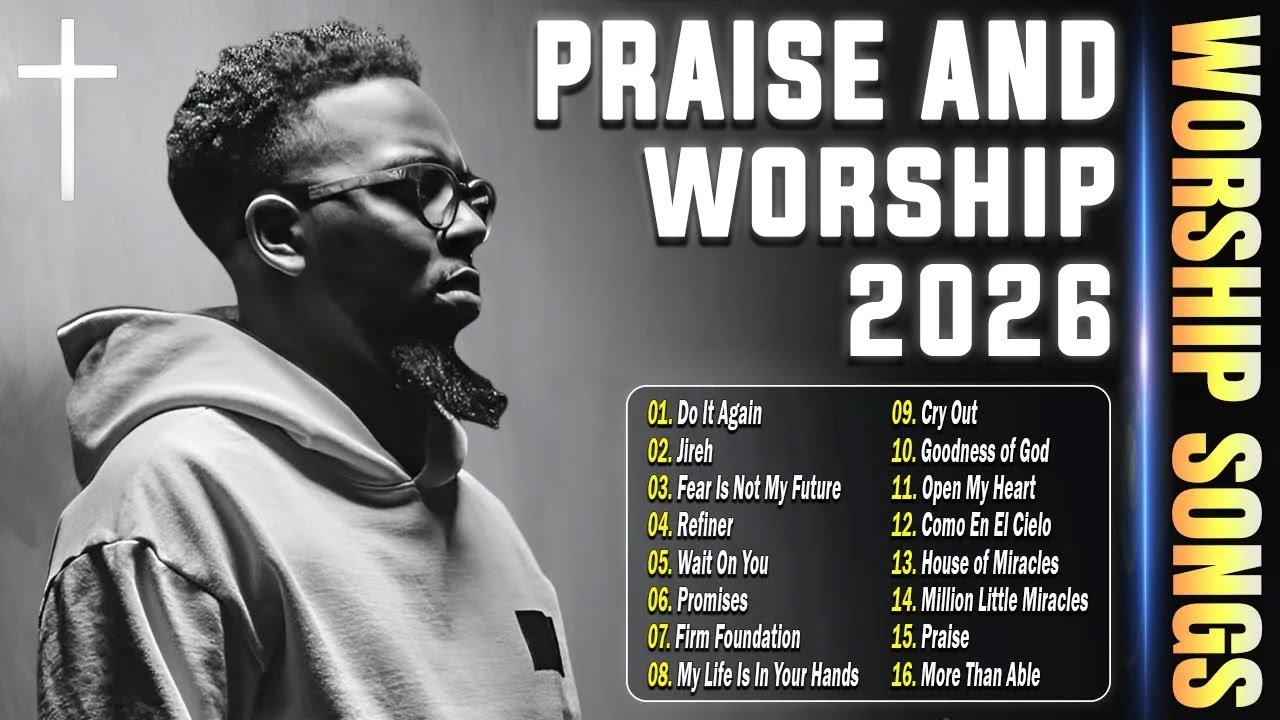 PRAISE AND WORSHIP 2026

01. Do It Again
02. Jireh
03. Fear Is Not My Future
04. Refiner
05. Wait On You
06. Promises
07. Firm Foundation
08. My Life Is In Your Hands

09. Cry Out
10. Goodness of God
11. Open My Heart
12. Como En El Cielo
13. House of Miracles
14. Million Little Miracles
15. Praise
16. More Than Able

WORSHIP SONGS